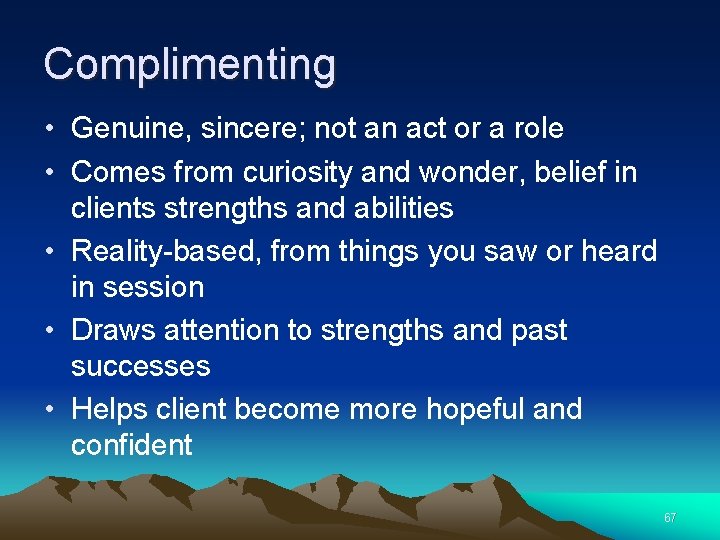 Complimenting

• Genuine, sincere; not an act or a role
• Comes from curiosity and wonder, belief in clients strengths and abilities
• Reality-based, from things you saw or heard in session
• Draws attention to strengths and past successes
• Helps client become more hopeful and confident

67